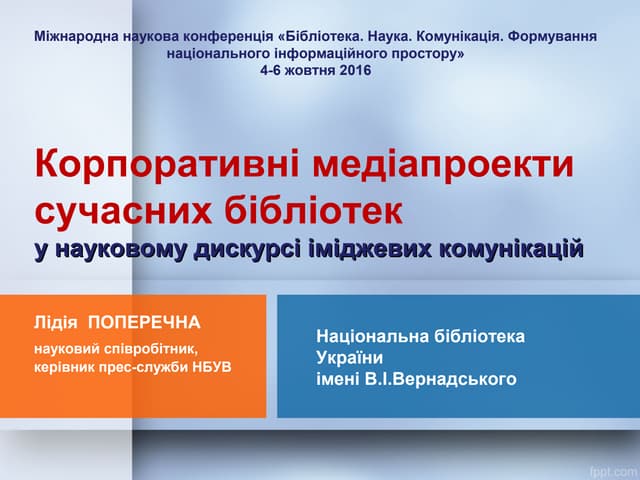 Міжнародна наукова конференція «Бібліотека. Наука. Комунікація. Формування національного інформаційного простору»
4-6 жовтня 2016

Корпоративні медіапроекти сучасних бібліотек
у науковому дискурсі іміджевих комунікацій

Лідія ПОПЕРЕЧНА
науковий співробітник, керівник прес-служби НБУВ

Національна бібліотека України імені В.І.Вернадського

fppt.com